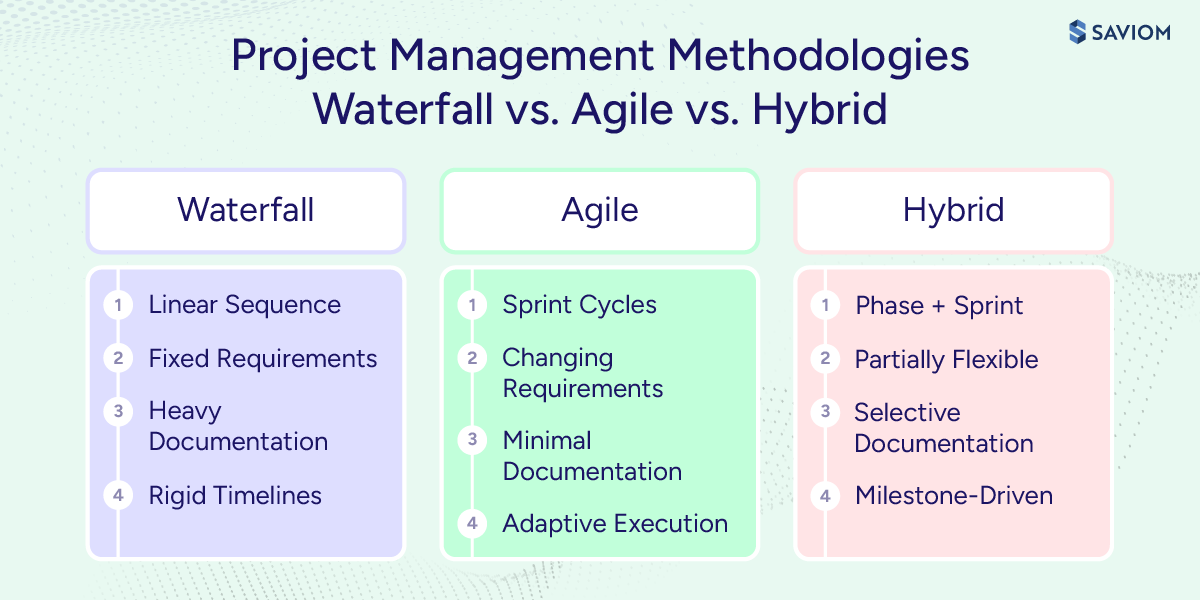 SAVIOM

Project Management Methodologies
Waterfall vs. Agile vs. Hybrid

Waterfall

1 Linear Sequence
2 Fixed Requirements
3 Heavy Documentation
4 Rigid Timelines

Agile

1 Sprint Cycles
2 Changing Requirements
3 Minimal Documentation
4 Adaptive Execution

Hybrid

1 Phase + Sprint
2 Partially Flexible
3 Selective Documentation
4 Milestone-Driven